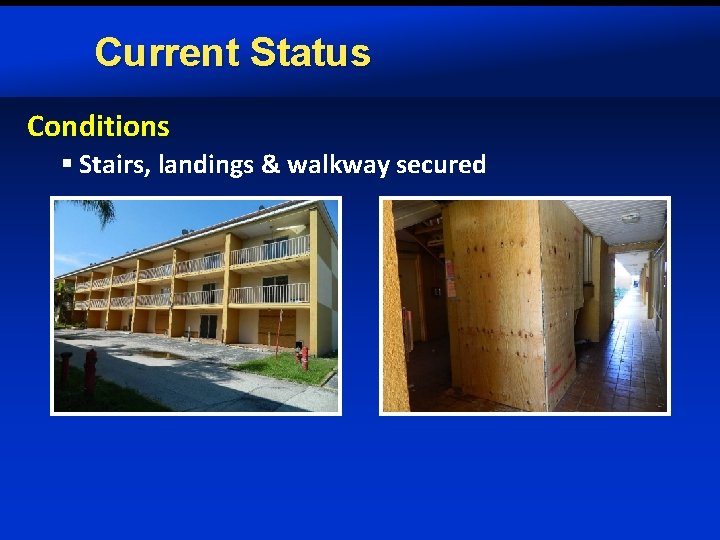 Current Status

Conditions

▪ Stairs, landings & walkway secured